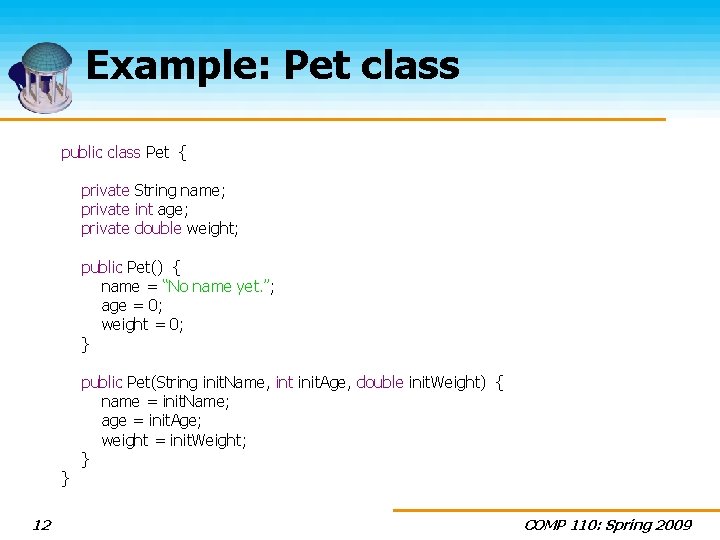 Example: Pet class

public class Pet {

private String name;
private int age;
private double weight;

public Pet() {
name = "No name yet.";
age = 0;
weight = 0;
}

public Pet(String initName, int initAge, double initWeight) {
name = initName;
age = initAge;
weight = initWeight;
}
}

12

COMP 110: Spring 2009